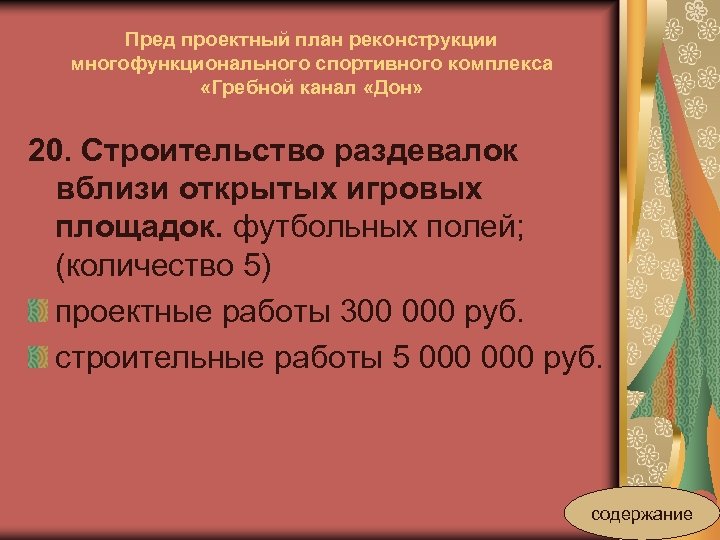 Пред проектный план реконструкции многофункционального спортивного комплекса «Гребной канал «Дон»

20. Строительство раздевалок вблизи открытых игровых площадок. футбольных полей; (количество 5)

проектные работы 300 000 руб.

строительные работы 5 000 000 руб.

содержание